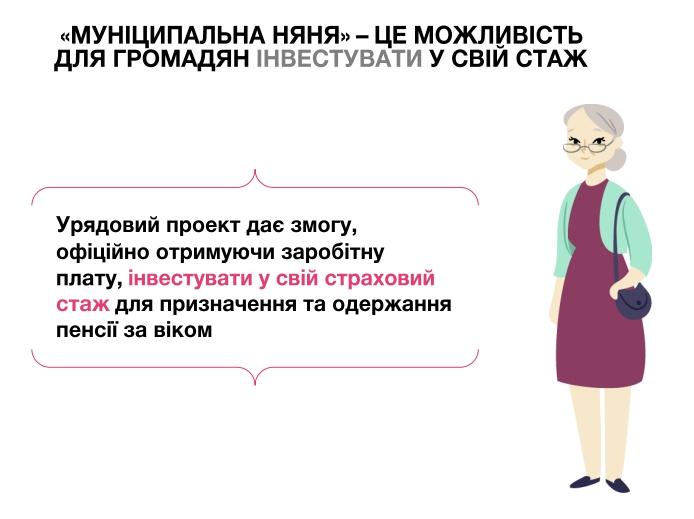 «МУНІЦИПАЛЬНА НЯНЯ» – ЦЕ МОЖЛИВІСТЬ ДЛЯ ГРОМАДЯН ІНВЕСТУВАТИ У СВІЙ СТАЖ

Урядовий проект дає змогу, офіційно отримуючи заробітну плату, інвестувати у свій страховий стаж для призначення та одержання пенсії за віком